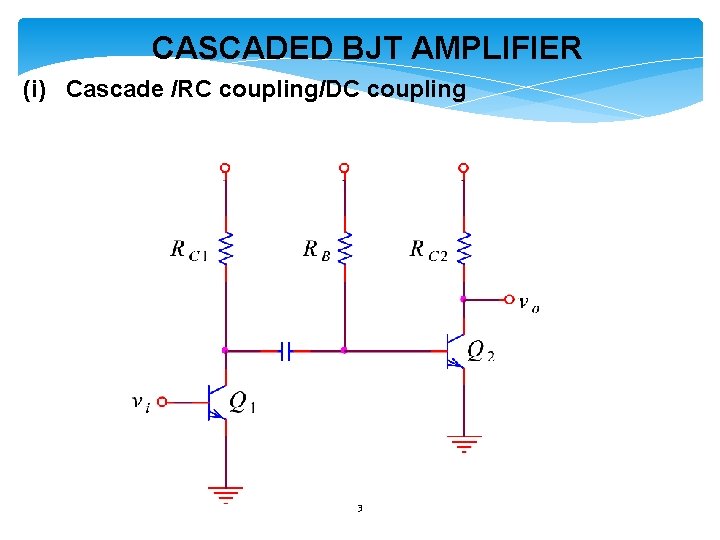 CASCADED BJT AMPLIFIER

(i) Cascade /RC coupling/DC coupling

$R_{C1}$

$R_B$

$R_{C2}$

$v_o$

$Q_2$

$v_i$

$Q_1$

3